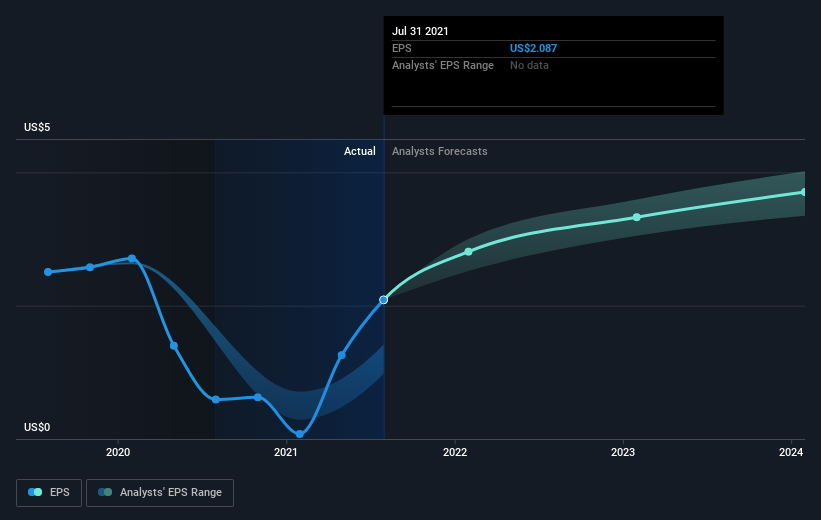 Jul 31 2021
EPS US$2.087
Analysts' EPS Range No data

US$5

Actual Analysts Forecasts

US$0

2020 2021 2022 2023 2024

EPS Analysts' EPS Range